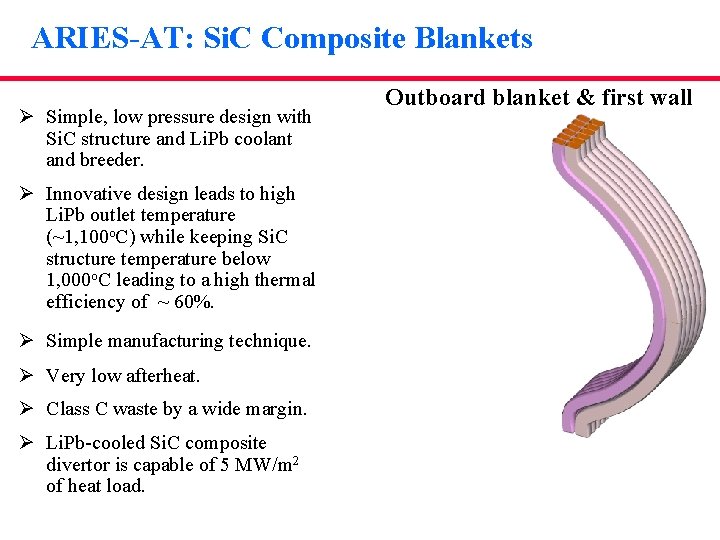 ARIES-AT: SiC Composite Blankets

Outboard blanket & first wall

➢ Simple, low pressure design with SiC structure and LiPb coolant and breeder.

➢ Innovative design leads to high LiPb outlet temperature (~1,100$^o$C) while keeping SiC structure temperature below 1,000$^o$C leading to a high thermal efficiency of ~ 60%.

➢ Simple manufacturing technique.

➢ Very low afterheat.

➢ Class C waste by a wide margin.

➢ LiPb-cooled SiC composite divertor is capable of 5 MW/m$^2$ of heat load.